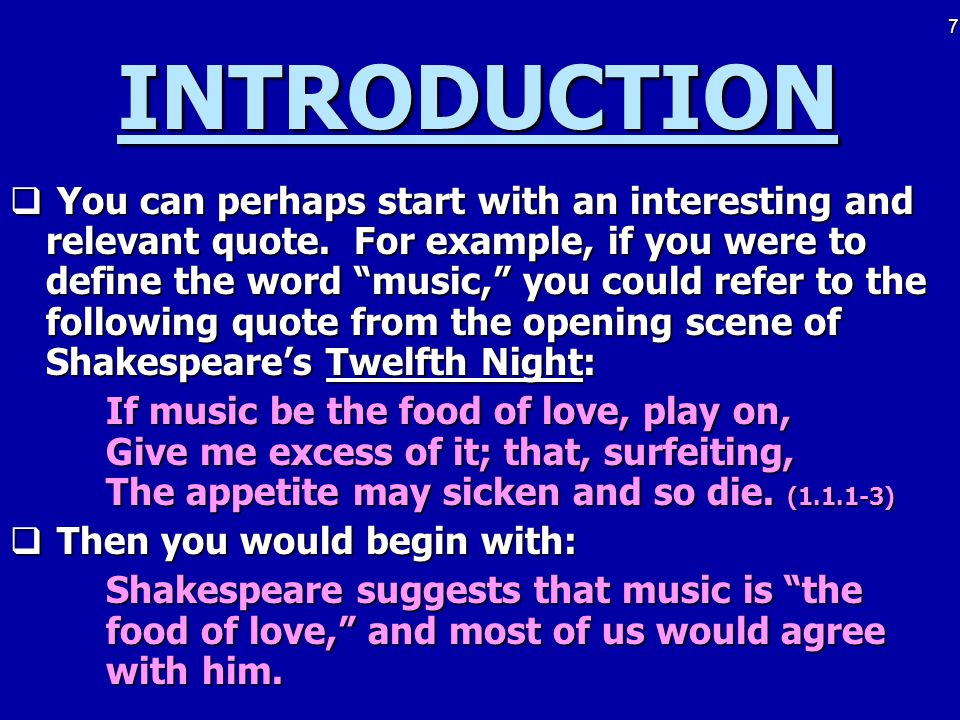 7

INTRODUCTION

❑ You can perhaps start with an interesting and relevant quote. For example, if you were to define the word “music,” you could refer to the following quote from the opening scene of Shakespeare’s Twelfth Night:

If music be the food of love, play on,
Give me excess of it; that, surfeiting,
The appetite may sicken and so die. (1.1.1-3)

❑ Then you would begin with:

Shakespeare suggests that music is “the food of love,” and most of us would agree with him.